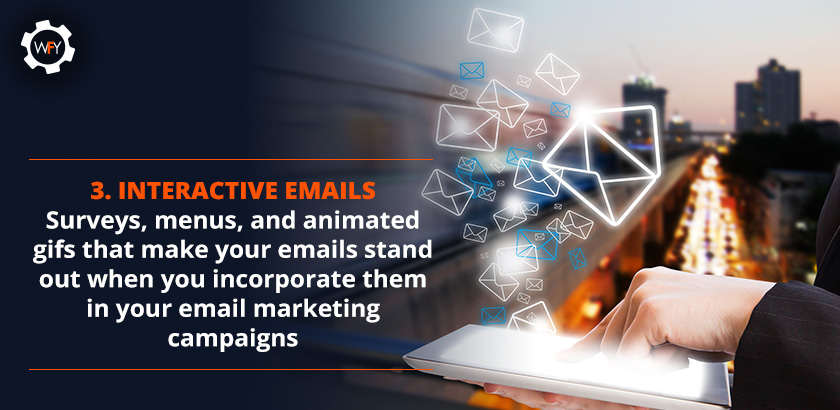 WFY

3. INTERACTIVE EMAILS
Surveys, menus, and animated gifs that make your emails stand out when you incorporate them in your email marketing campaigns